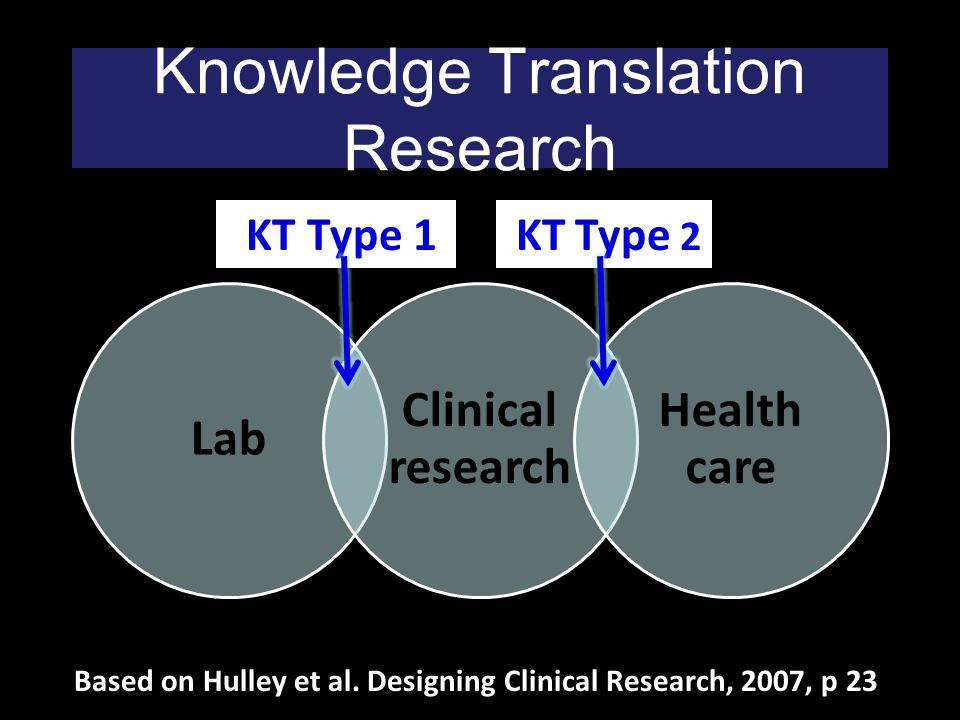 Knowledge Translation Research

KT Type 1

KT Type 2

Lab

Clinical research

Health care

Based on Hulley et al. Designing Clinical Research, 2007, p 23